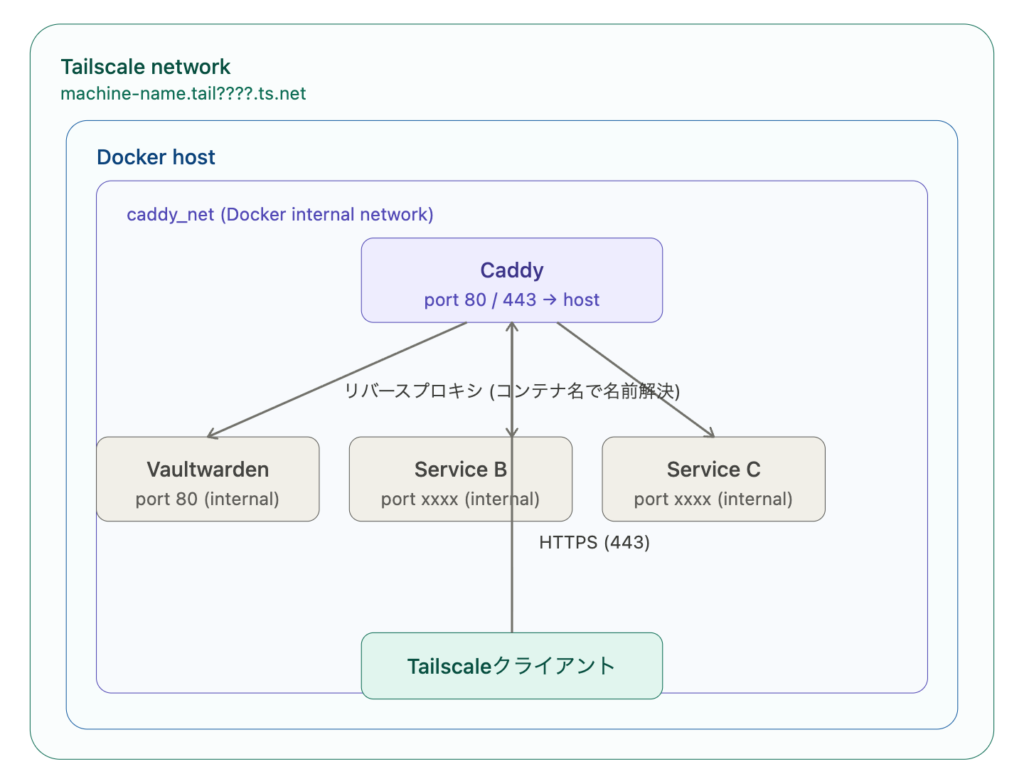 Tailscale network
machine-name.tail????.ts.net

Docker host

caddy_net (Docker internal network)

Caddy
port 80 / 443 → host

リバースプロキシ (コンテナ名で名前解決)

Vaultwarden
port 80 (internal)

Service B
port xxxx (internal)

Service C
port xxxx (internal)

HTTPS (443)

Tailscaleクライアント